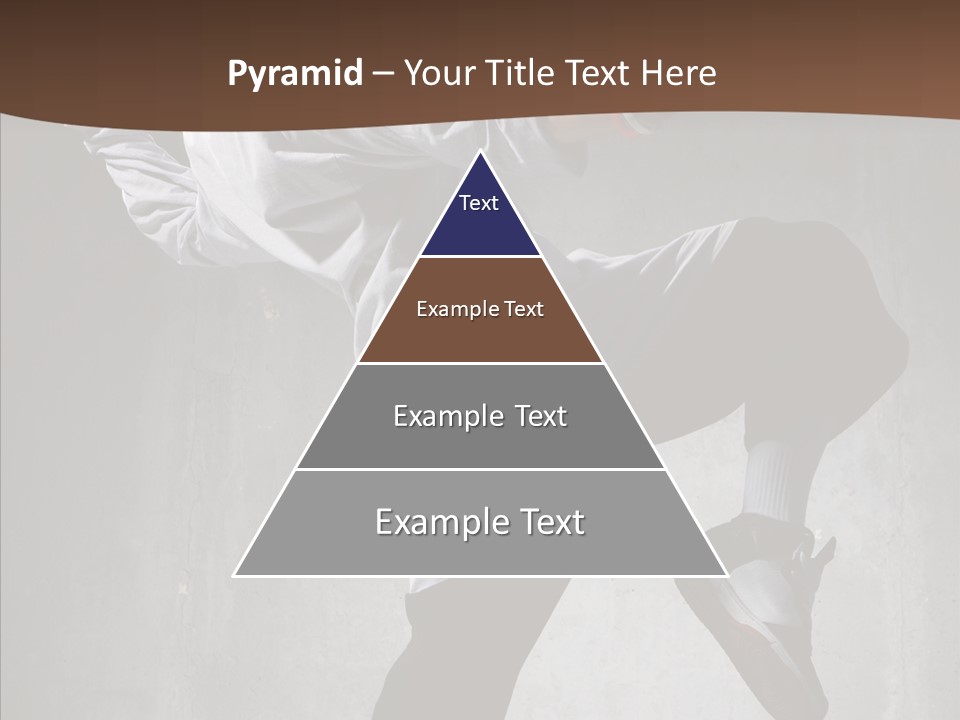 Pyramid – Your Title Text Here

Text

Example Text

Example Text

Example Text